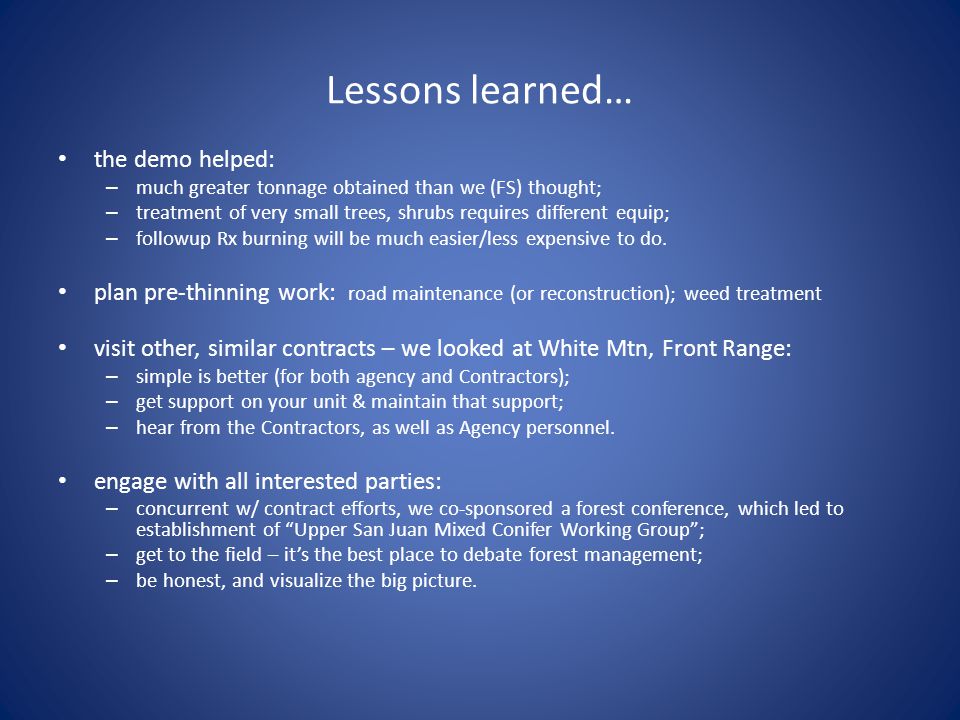 Lessons learned…

• the demo helped:
– much greater tonnage obtained than we (FS) thought;
– treatment of very small trees, shrubs requires different equip;
– followup Rx burning will be much easier/less expensive to do.

• plan pre-thinning work: road maintenance (or reconstruction); weed treatment

• visit other, similar contracts – we looked at White Mtn, Front Range:
– simple is better (for both agency and Contractors);
– get support on your unit & maintain that support;
– hear from the Contractors, as well as Agency personnel.

• engage with all interested parties:
– concurrent w/ contract efforts, we co-sponsored a forest conference, which led to establishment of “Upper San Juan Mixed Conifer Working Group”;
– get to the field – it’s the best place to debate forest management;
– be honest, and visualize the big picture.